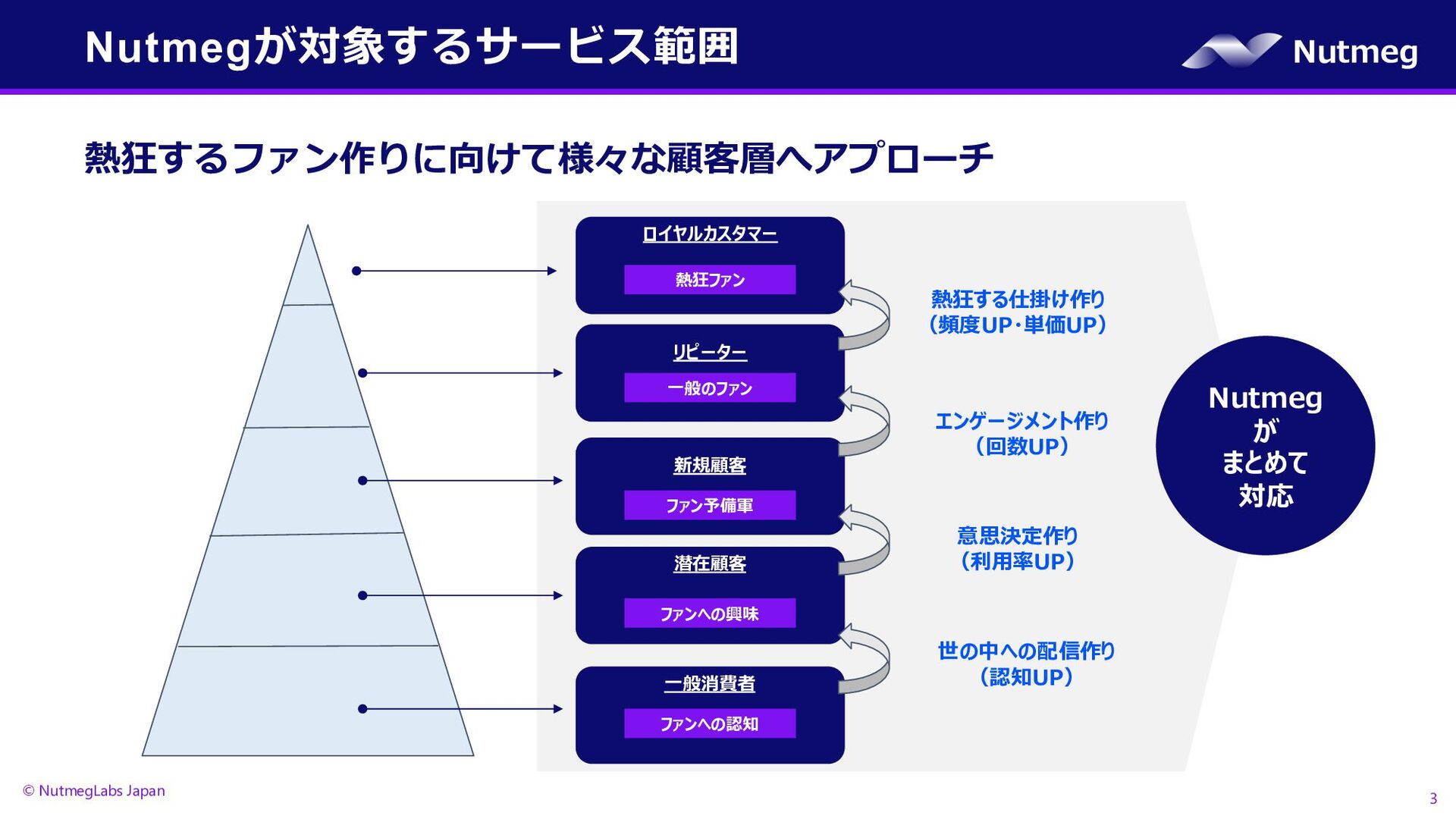 Nutmegが対象するサービス範囲

Nutmeg

熱狂するファン作りに向けて様々な顧客層へアプローチ

ロイヤルカスタマー

熱狂ファン

リピーター

一般のファン

新規顧客

ファン予備軍

潜在顧客

ファンへの興味

一般消費者

ファンへの認知

熱狂する仕掛け作り
（頻度UP・単価UP）

エンゲージメント作り
（回数UP）

意思決定作り
（利用率UP）

世の中への配信作り
（認知UP）

Nutmeg
が
まとめて
対応

© NutmegLabs Japan

3